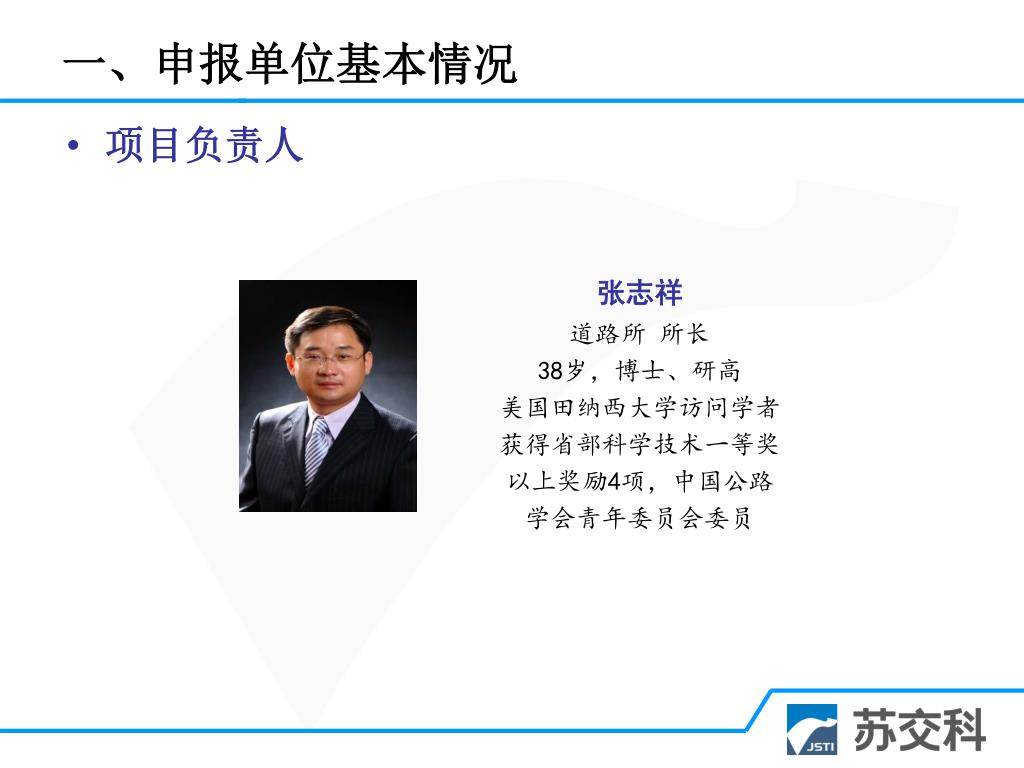 一、申报单位基本情况

• 项目负责人

张志祥
道路所 所长
38岁，博士、研高
美国田纳西大学访问学者
获得省部科学技术一等奖
以上奖励4项，中国公路
学会青年委员会委员

JSTI 苏交科